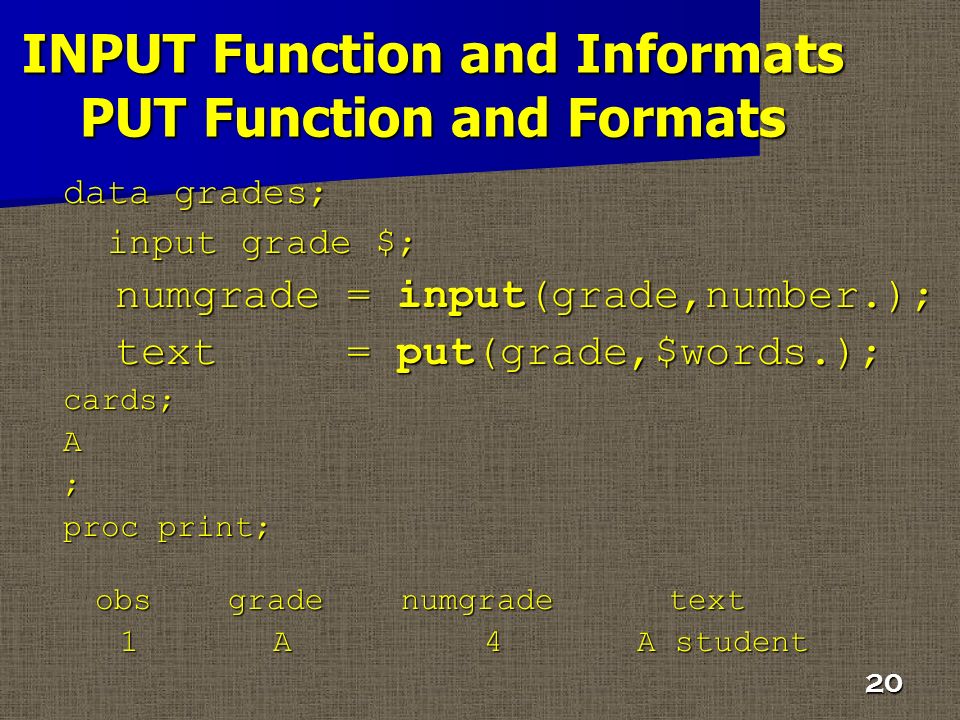 INPUT Function and Informats
PUT Function and Formats

data grades;
input grade $;
numgrade = input(grade,number.);
text = put(grade,$words.);
cards;
A
;
proc print;

| obs | grade | numgrade | text |
|---|---|---|---|
| 1 | A | 4 | A student |

20